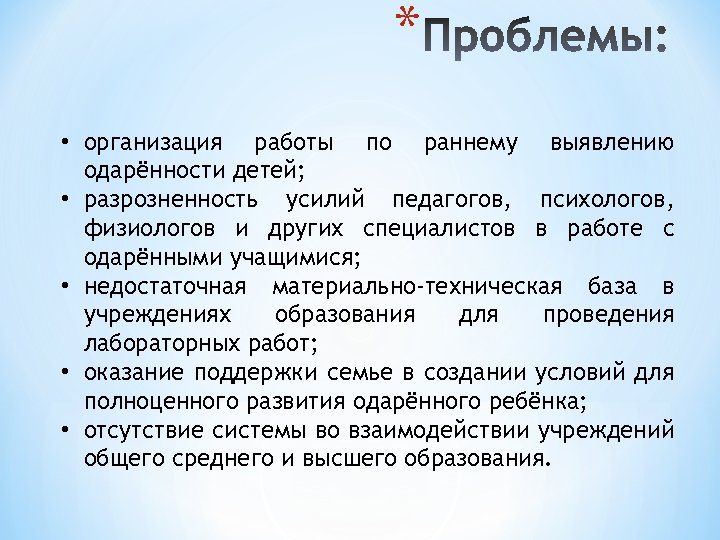 *Проблемы:

• организация работы по раннему выявлению одарённости детей;
• разрозненность усилий педагогов, психологов, физиологов и других специалистов в работе с одарёнными учащимися;
• недостаточная материально-техническая база в учреждениях образования для проведения лабораторных работ;
• оказание поддержки семье в создании условий для полноценного развития одарённого ребёнка;
• отсутствие системы во взаимодействии учреждений общего среднего и высшего образования.